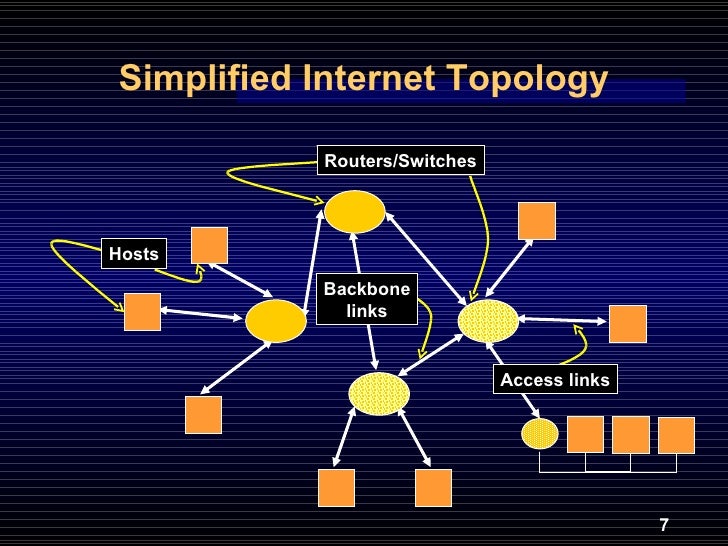 Simplified Internet Topology

Routers/Switches

Hosts

Backbone links

Access links

7